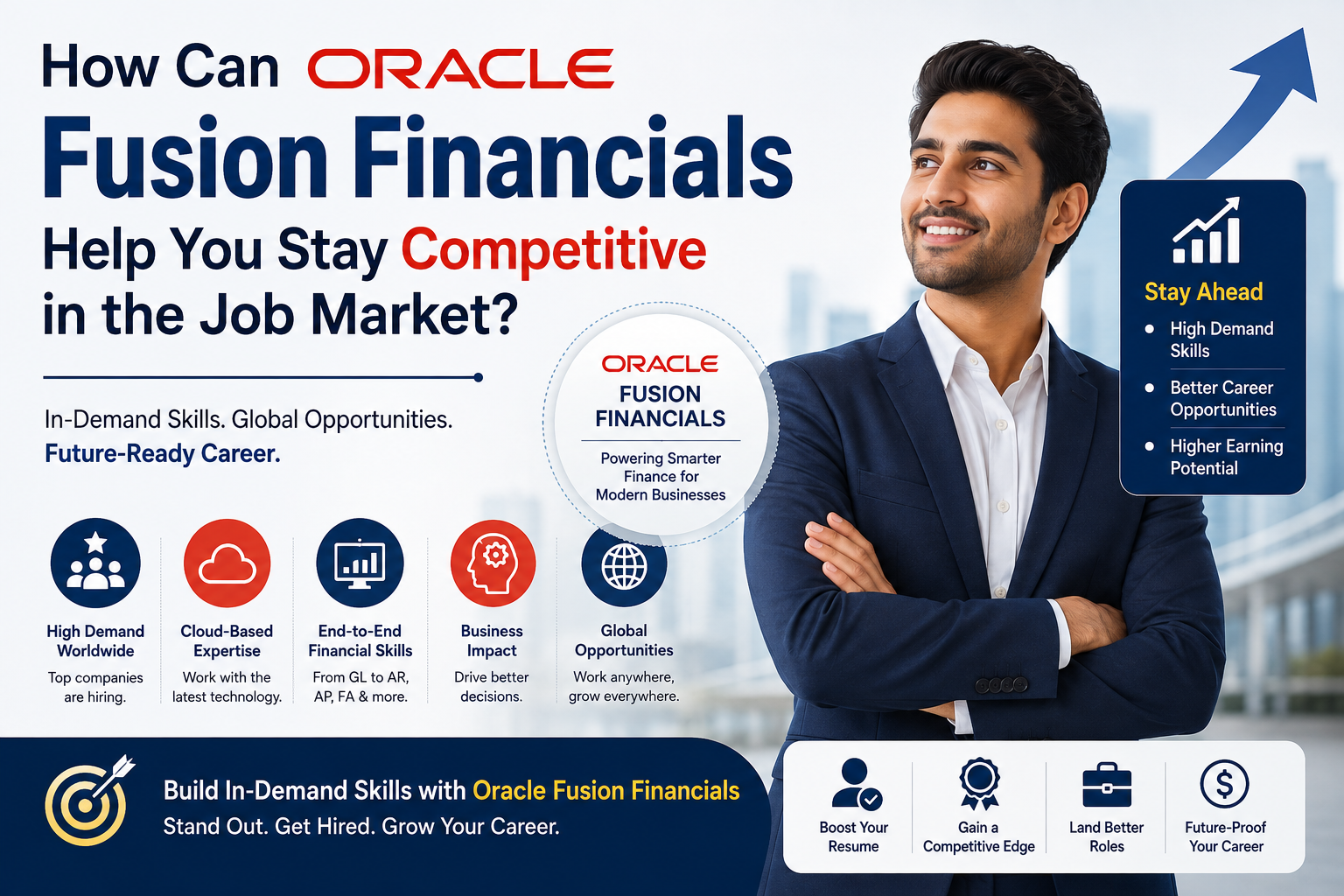 How Can ORACLE
Fusion Financials
Help You Stay Competitive in the Job Market?

In-Demand Skills. Global Opportunities.
Future-Ready Career.

ORACLE
FUSION FINANCIALS
Powering Smarter Finance for Modern Businesses

Stay Ahead
• High Demand Skills
• Better Career Opportunities
• Higher Earning Potential

High Demand Worldwide
Top companies are hiring.

Cloud-Based Expertise
Work with the latest technology.

End-to-End Financial Skills
From GL to AR, AP, FA & more.

Business Impact
Drive better decisions.

Global Opportunities
Work anywhere, grow everywhere.

Build In-Demand Skills with Oracle Fusion Financials
Stand Out. Get Hired. Grow Your Career.

Boost Your Resume

Gain a Competitive Edge

Land Better Roles

Future-Proof Your Career